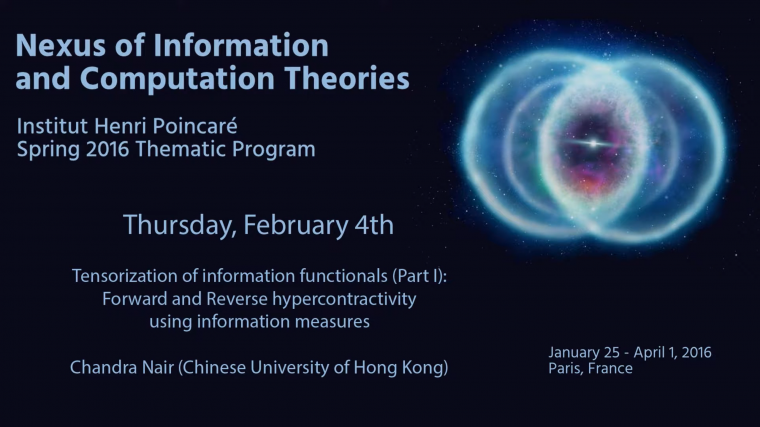 Nexus of Information and Computation Theories

Institut Henri Poincaré
Spring 2016 Thematic Program

Thursday, February 4th

Tensorization of information functionals (Part I): Forward and Reverse hypercontractivity using information measures

Chandra Nair (Chinese University of Hong Kong)

January 25 - April 1, 2016
Paris, France